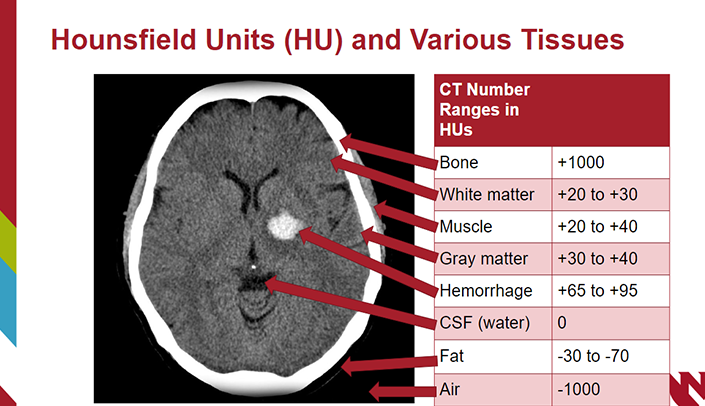 Hounsfield Units (HU) and Various Tissues

| CT Number Ranges in HUs | |
|---|---|
| Bone | +1000 |
| White matter | +20 to +30 |
| Muscle | +20 to +40 |
| Gray matter | +30 to +40 |
| Hemorrhage | +65 to +95 |
| CSF (water) | 0 |
| Fat | -30 to -70 |
| Air | -1000 |